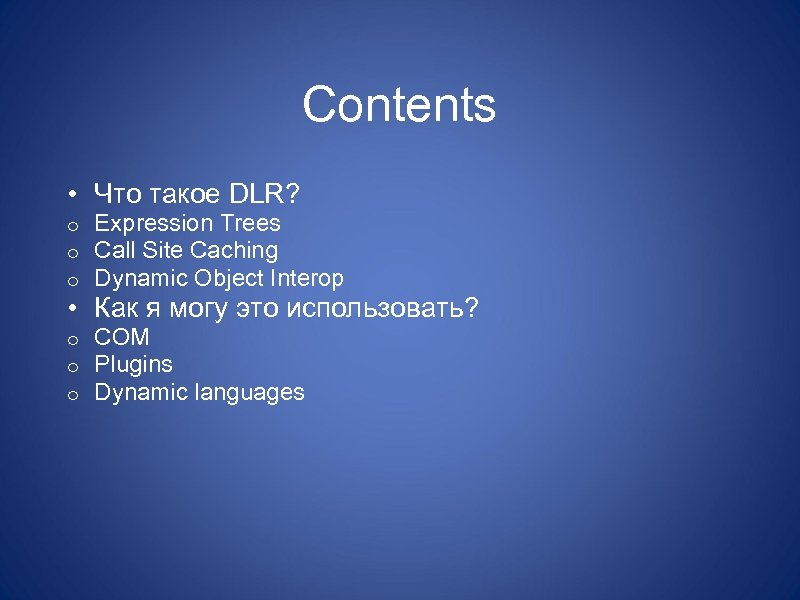 Contents

• Что такое DLR?
o Expression Trees
o Call Site Caching
o Dynamic Object Interop
• Как я могу это использовать?
o COM
o Plugins
o Dynamic languages